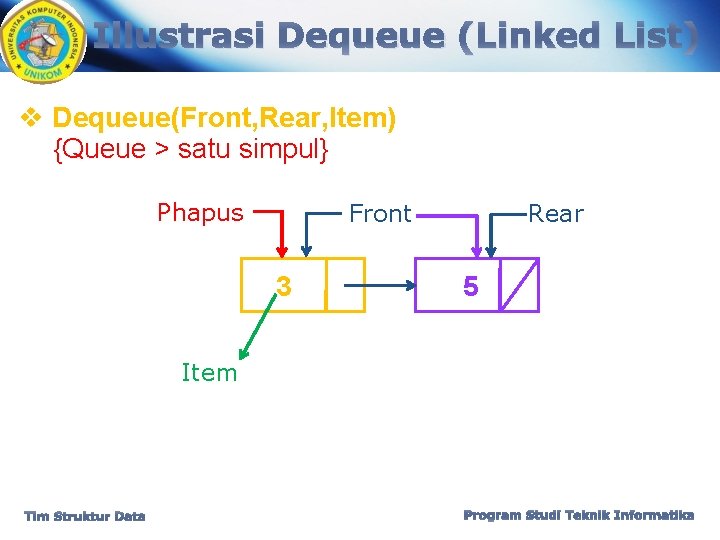 UNIVERSITAS KOMPUTER INDONESIA
UNIKOM

Illustrasi Dequeue (Linked List)

❖ Dequeue(Front,Rear,Item)
{Queue > satu simpul}

Phapus
Front
Rear
3
5
Item

Tim Struktur Data
Program Studi Teknik Informatika